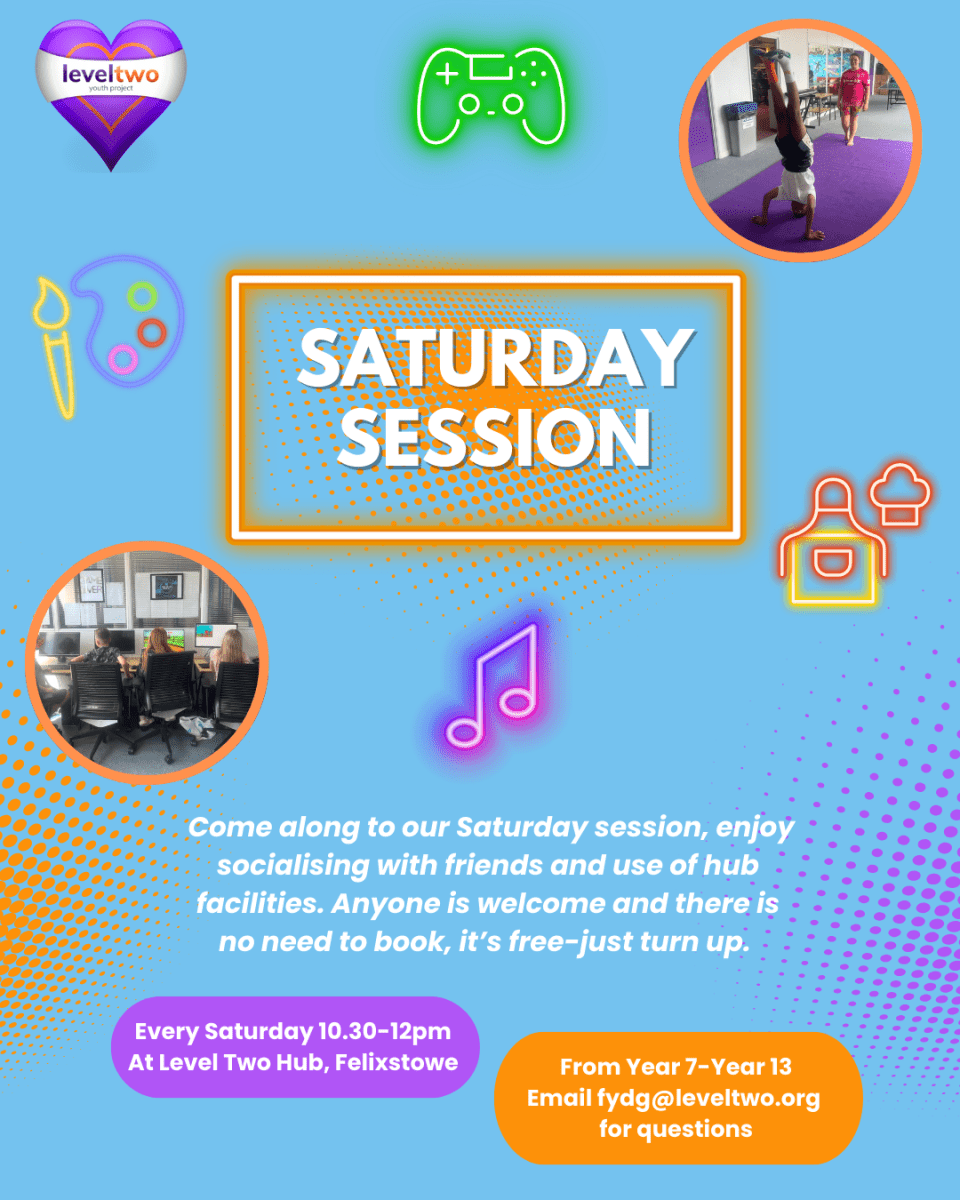 leveltwo
youth project

SATURDAY SESSION

Come along to our Saturday session, enjoy socialising with friends and use of hub facilities. Anyone is welcome and there is no need to book, it's free-just turn up.

Every Saturday 10.30-12pm
At Level Two Hub, Felixstowe

From Year 7-Year 13
Email fydg@leveltwo.org for questions